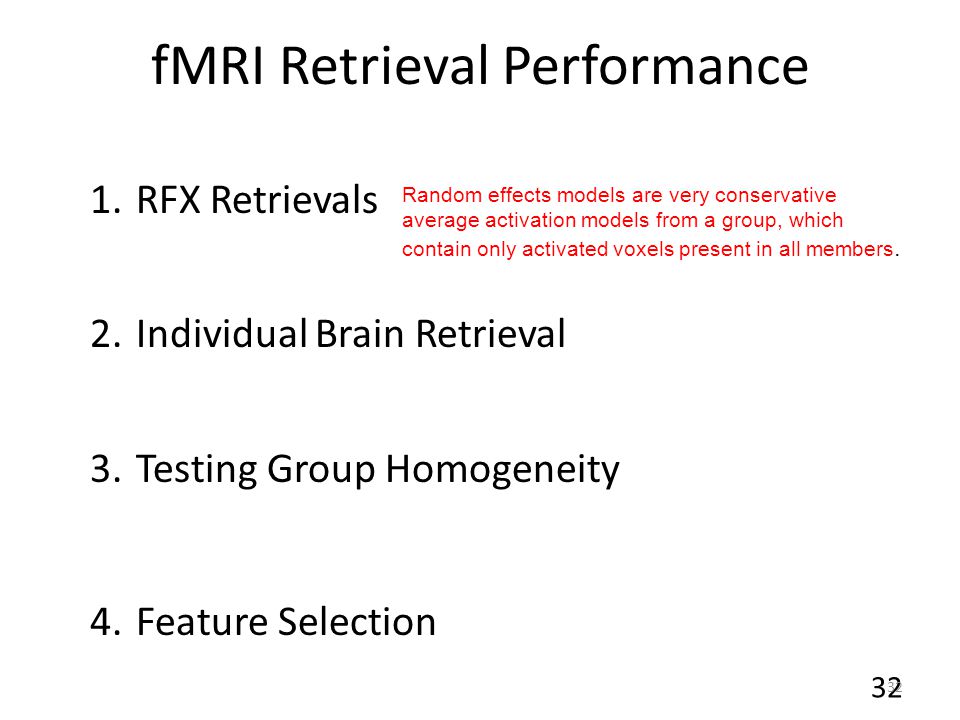 fMRI Retrieval Performance

1. RFX Retrievals

Random effects models are very conservative average activation models from a group, which contain only activated voxels present in all members.

2. Individual Brain Retrieval

3. Testing Group Homogeneity

4. Feature Selection

32